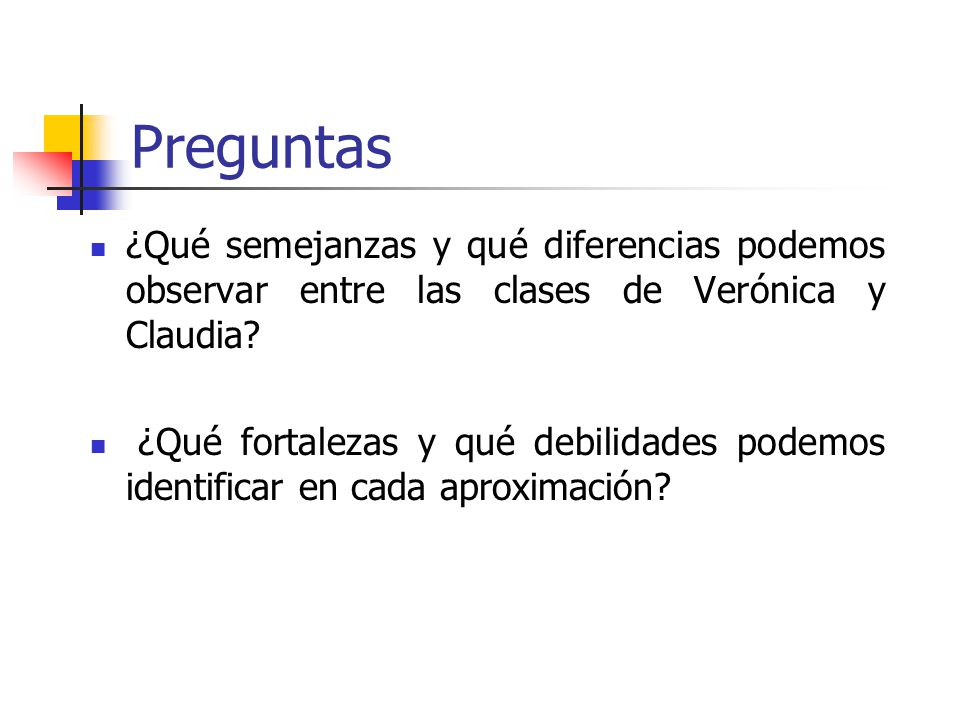 Preguntas

¿Qué semejanzas y qué diferencias podemos observar entre las clases de Verónica y Claudia?

¿Qué fortalezas y qué debilidades podemos identificar en cada aproximación?